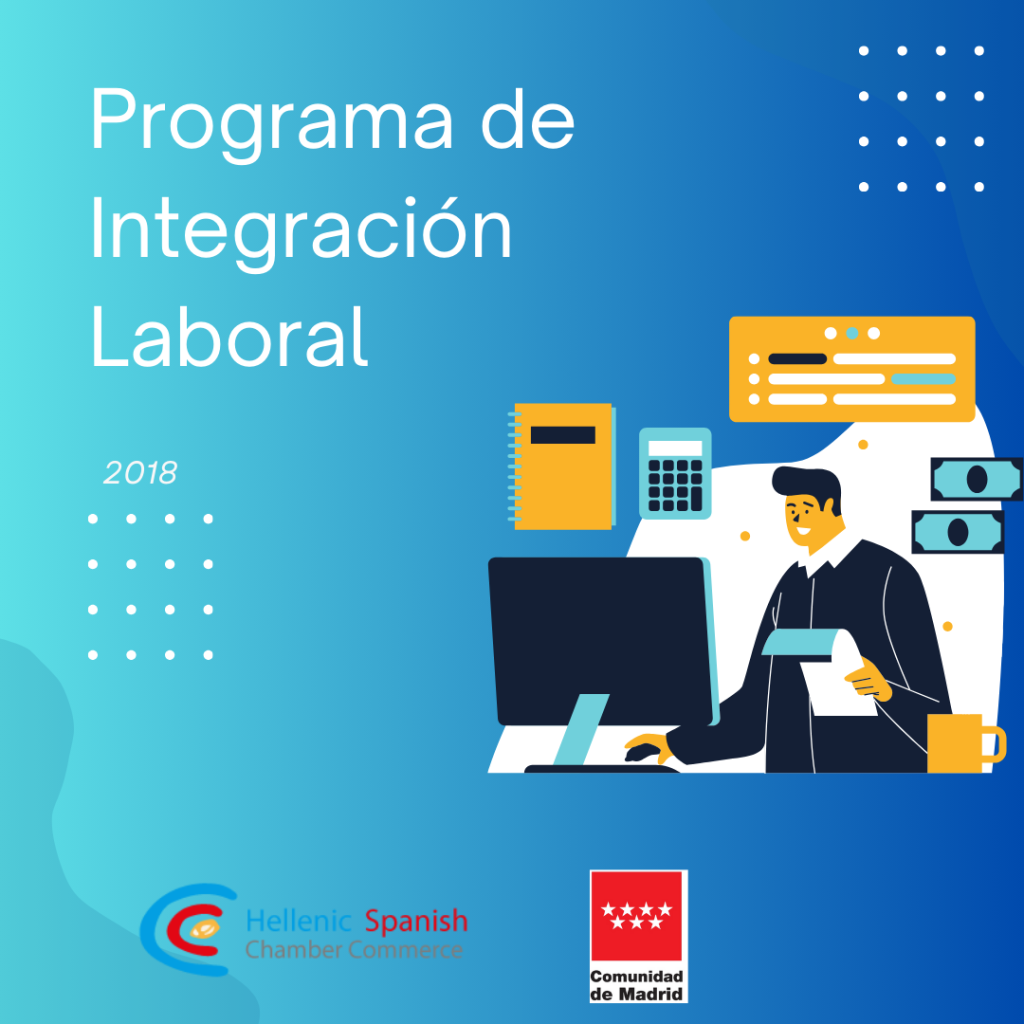 Programa de Integración Laboral

2018

Hellenic Spanish
Chamber Commerce

Comunidad de Madrid